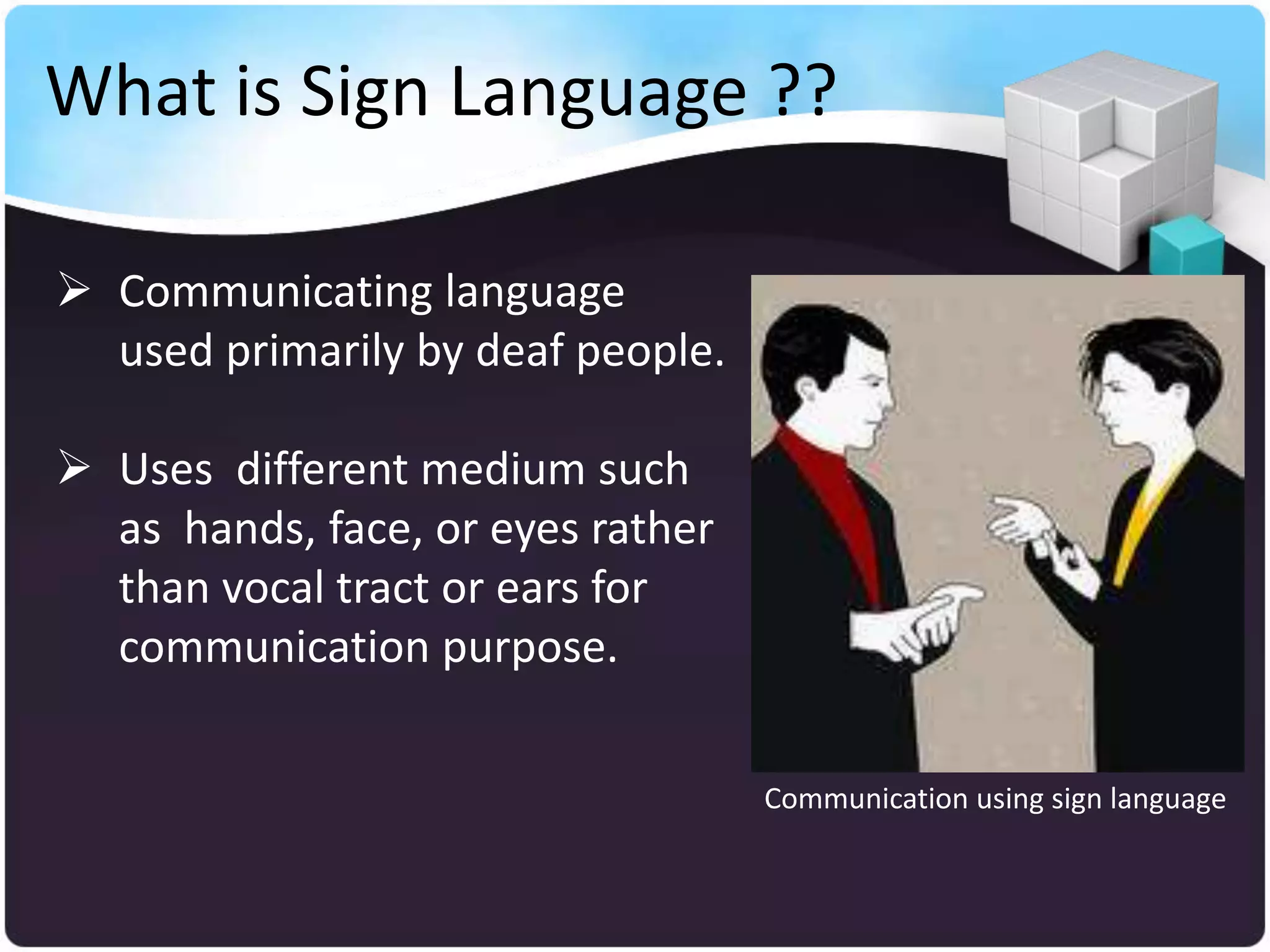 What is Sign Language ??

➢ Communicating language used primarily by deaf people.

➢ Uses different medium such as hands, face, or eyes rather than vocal tract or ears for communication purpose.

Communication using sign language